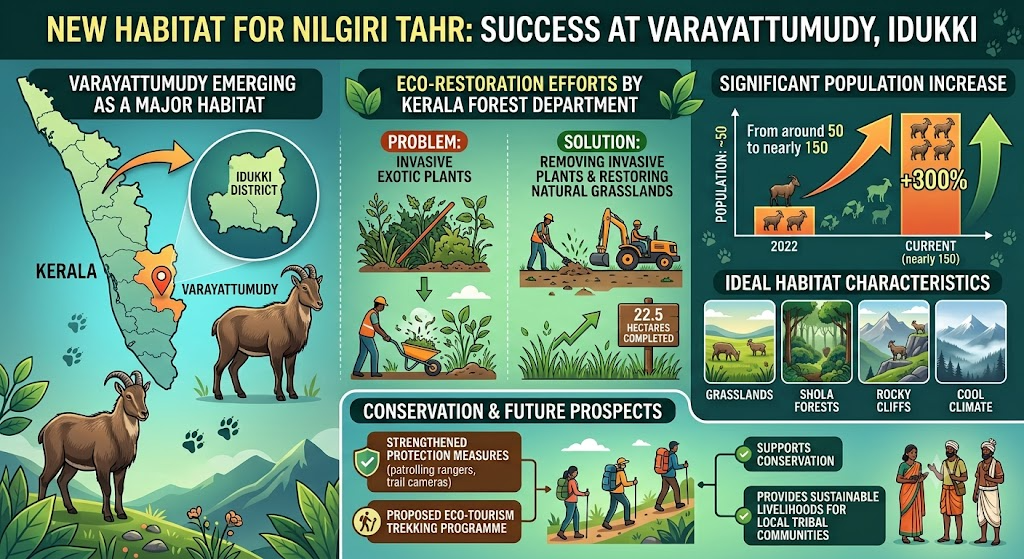 NEW HABITAT FOR NILGIRI TAHR: SUCCESS AT VARAYATTUMUDY, IDUKKI

VARAYATTUMUDY EMERGING AS A MAJOR HABITAT

IDUKKI DISTRICT

KERALA

VARAYATTUMUDY

ECO-RESTORATION EFFORTS BY KERALA FOREST DEPARTMENT

PROBLEM: INVASIVE EXOTIC PLANTS

SOLUTION: REMOVING INVASIVE PLANTS & RESTORING NATURAL GRASSLANDS

22.5 HECTARES COMPLETED

SIGNIFICANT POPULATION INCREASE

POPULATION: ~50

From around 50 to nearly 150

+300%

2022

CURRENT (nearly 150)

IDEAL HABITAT CHARACTERISTICS

GRASSLANDS

SHOLA FORESTS

ROCKY CLIFFS

COOL CLIMATE

CONSERVATION & FUTURE PROSPECTS

STRENGTHENED PROTECTION MEASURES (patrolling rangers, trail cameras)

PROPOSED ECO-TOURISM TREKKING PROGRAMME

SUPPORTS CONSERVATION

PROVIDES SUSTAINABLE LIVELIHOODS FOR LOCAL TRIBAL COMMUNITIES